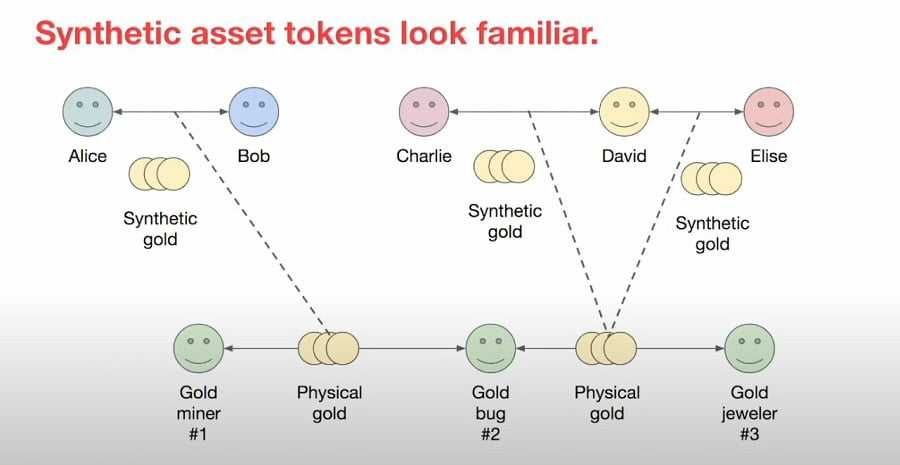 Synthetic asset tokens look familiar.

Alice

Bob

Synthetic gold

Charlie

David

Elise

Synthetic gold

Synthetic gold

Gold miner #1

Physical gold

Gold bug #2

Physical gold

Gold jeweler #3